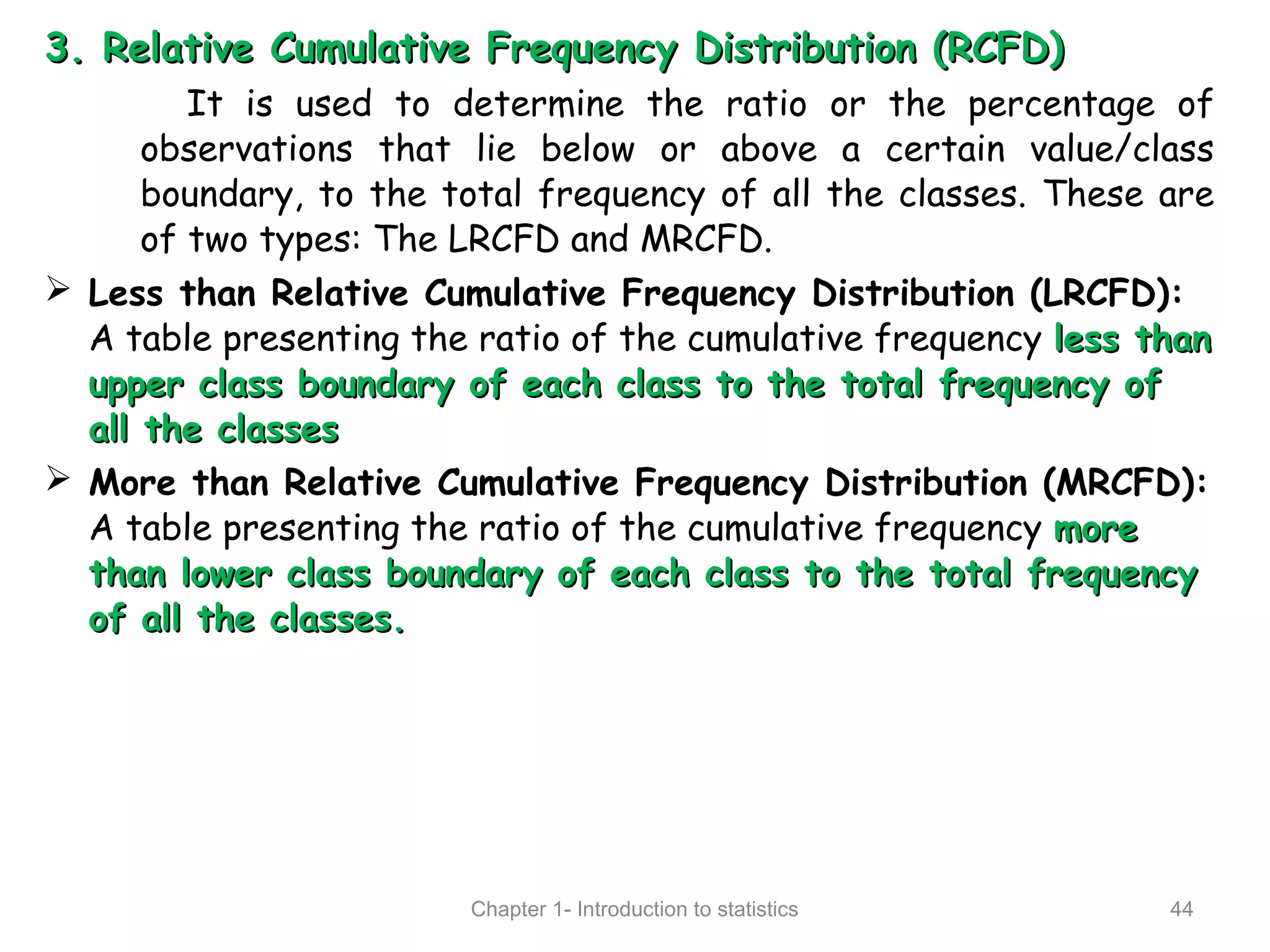 3. Relative Cumulative Frequency Distribution (RCFD)

It is used to determine the ratio or the percentage of observations that lie below or above a certain value/class boundary, to the total frequency of all the classes. These are of two types: The LRCFD and MRCFD.

➢ Less than Relative Cumulative Frequency Distribution (LRCFD): A table presenting the ratio of the cumulative frequency less than upper class boundary of each class to the total frequency of all the classes

➢ More than Relative Cumulative Frequency Distribution (MRCFD): A table presenting the ratio of the cumulative frequency more than lower class boundary of each class to the total frequency of all the classes.

Chapter 1- Introduction to statistics

44